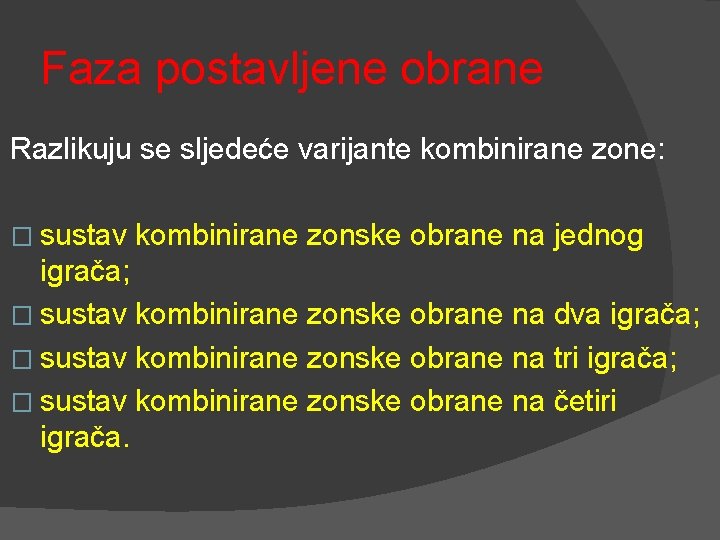 Faza postavljene obrane

Razlikuju se sljedeće varijante kombinirane zone:

□ sustav kombinirane zonske obrane na jednog igrača;
□ sustav kombinirane zonske obrane na dva igrača;
□ sustav kombinirane zonske obrane na tri igrača;
□ sustav kombinirane zonske obrane na četiri igrača.